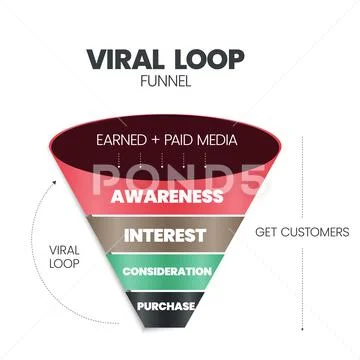 VIRAL LOOP
FUNNEL

EARNED + PAID MEDIA

POND5

AWARENESS

INTEREST

CONSIDERATION

PURCHASE

VIRAL LOOP

GET CUSTOMERS